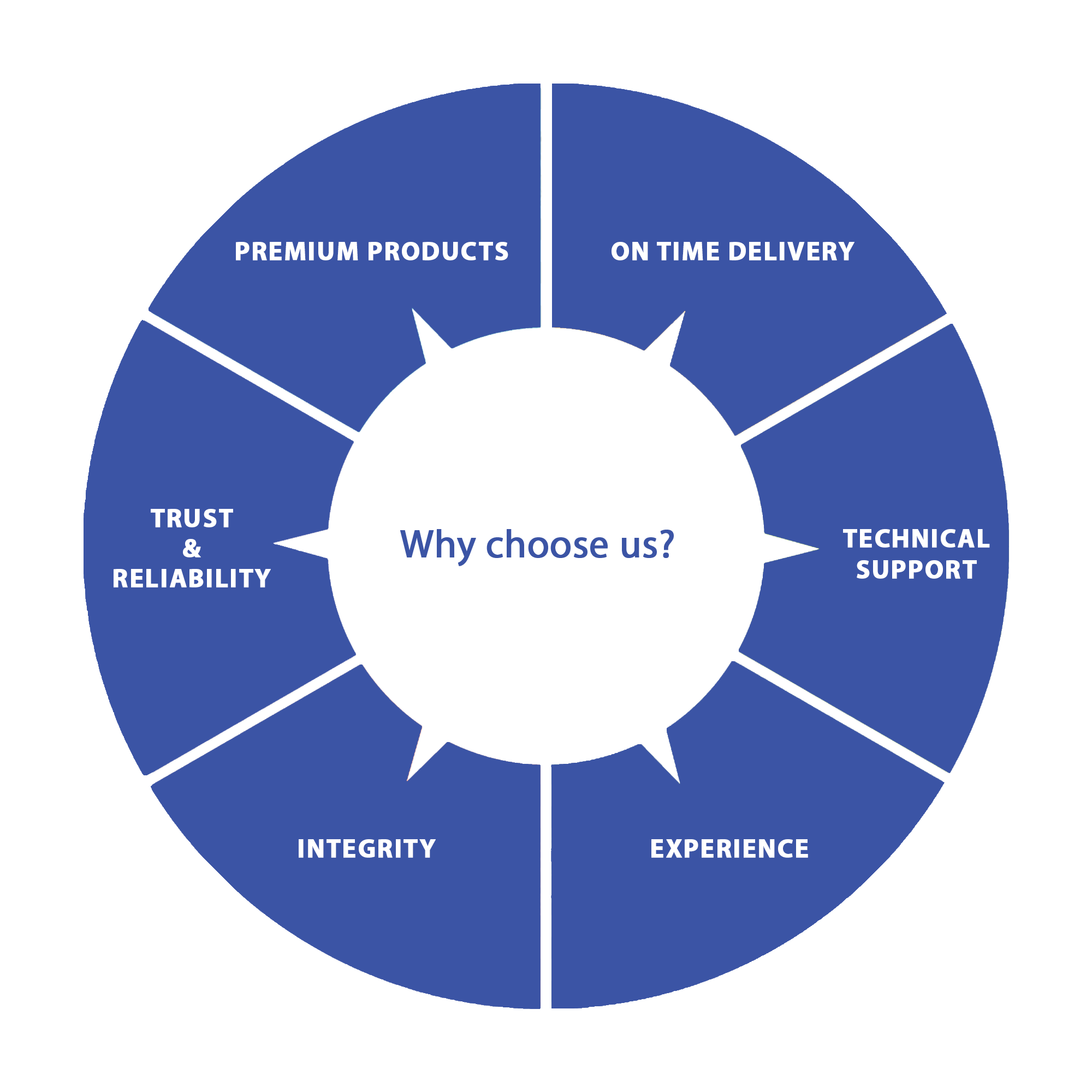 PREMIUM PRODUCTS

ON TIME DELIVERY

TRUST
&
RELIABILITY

Why choose us?

TECHNICAL
SUPPORT

INTEGRITY

EXPERIENCE